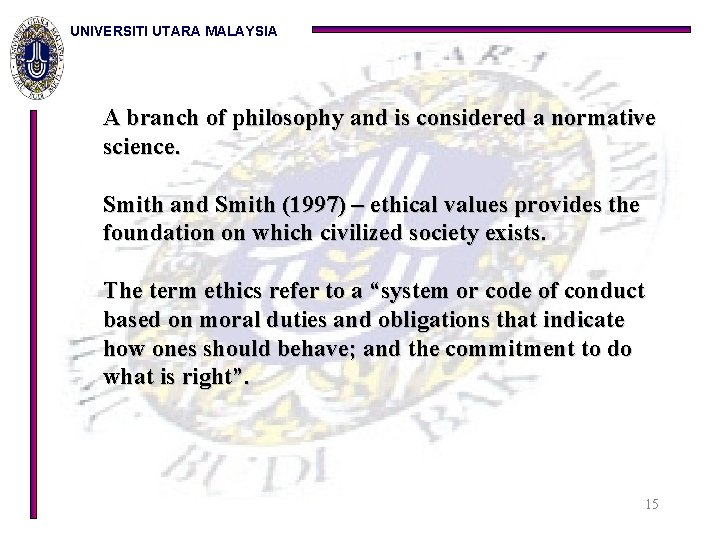 UNIVERSITI UTARA MALAYSIA

A branch of philosophy and is considered a normative science.

Smith and Smith (1997) – ethical values provides the foundation on which civilized society exists.

The term ethics refer to a “system or code of conduct based on moral duties and obligations that indicate how ones should behave; and the commitment to do what is right”.

15